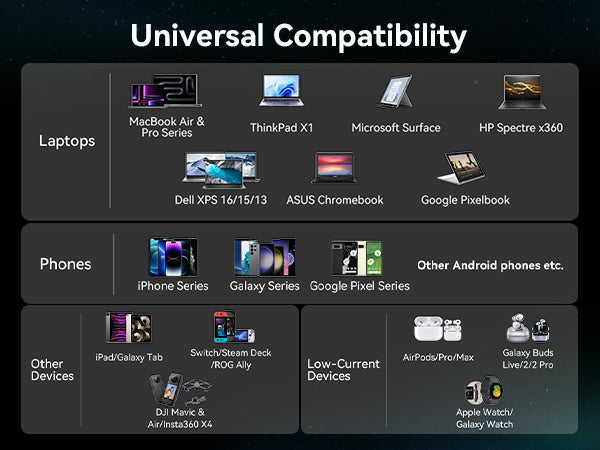 Universal Compatibility

Laptops

MacBook Air & Pro Series

ThinkPad X1

Microsoft Surface

HP Spectre x360

Dell XPS 16/15/13

ASUS Chromebook

Google Pixelbook

Phones

iPhone Series

Galaxy Series

Google Pixel Series

Other Android phones etc.

Other Devices

iPad/Galaxy Tab

Switch/Steam Deck /ROG Ally

DJI Mavic & Air/Insta360 X4

Low-Current Devices

AirPods/Pro/Max

Galaxy Buds Live/2/2 Pro

Apple Watch/ Galaxy Watch